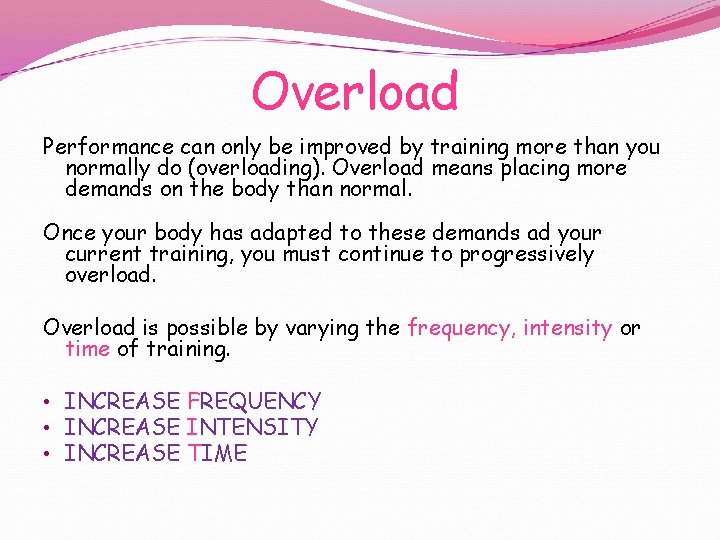 Overload

Performance can only be improved by training more than you normally do (overloading). Overload means placing more demands on the body than normal.

Once your body has adapted to these demands ad your current training, you must continue to progressively overload.

Overload is possible by varying the frequency, intensity or time of training.

• INCREASE FREQUENCY
• INCREASE INTENSITY
• INCREASE TIME